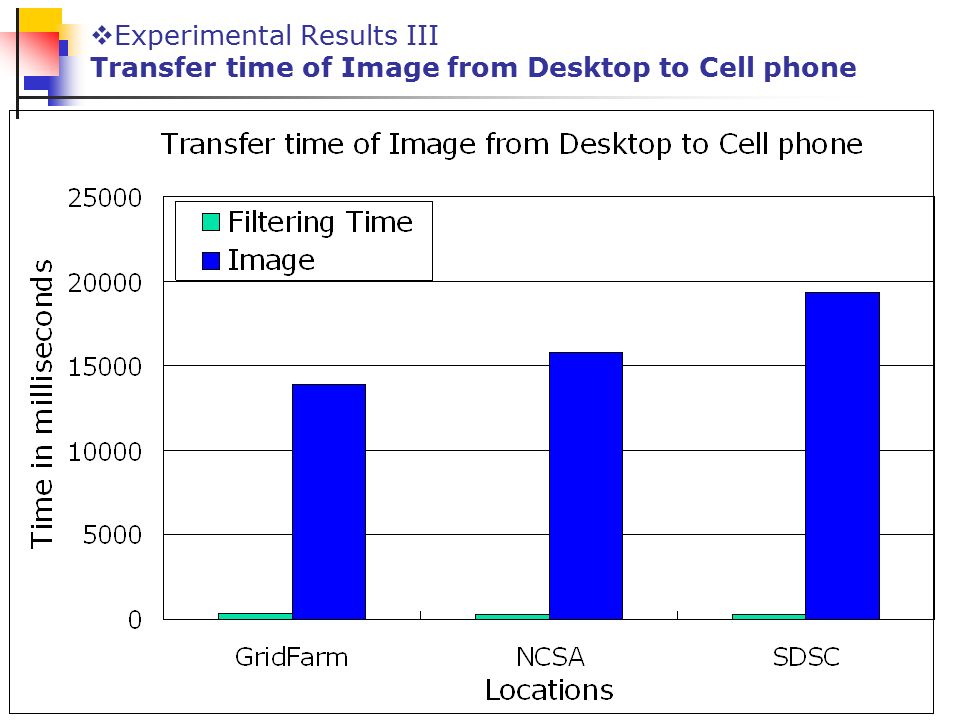 ❖Experimental Results III
Transfer time of Image from Desktop to Cell phone

Transfer time of Image from Desktop to Cell phone

Filtering Time
Image

Time in milliseconds

25000
20000
15000
10000
5000
0

GridFarm
NCSA
SDSC

Locations